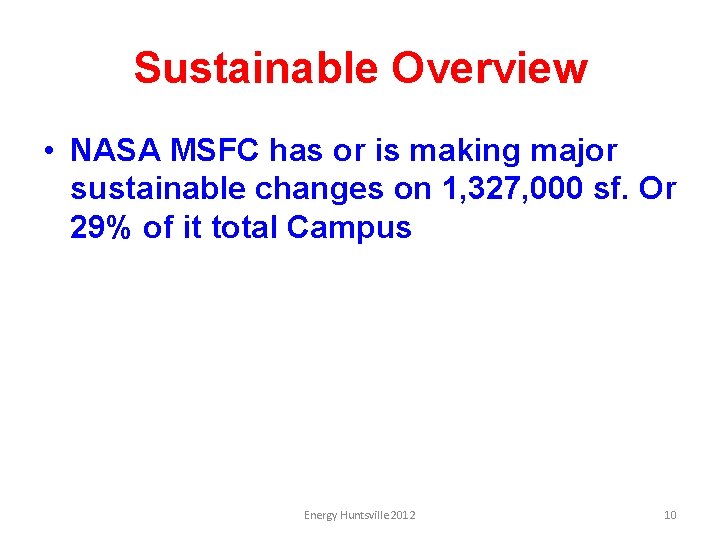 Sustainable Overview

• NASA MSFC has or is making major sustainable changes on 1,327,000 sf. Or 29% of it total Campus

Energy Huntsville 2012

10